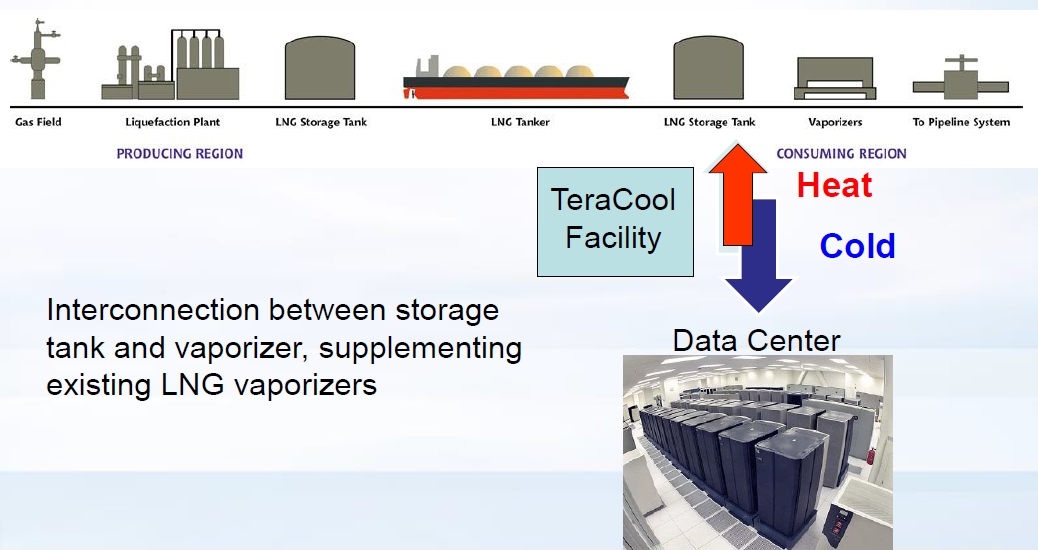 Gas Field
Liquefaction Plant
LNG Storage Tank
LNG Tanker
LNG Storage Tank
Vaporizers
To Pipeline System

PRODUCING REGION

CONSUMING REGION

TeraCool Facility

Heat

Cold

Interconnection between storage tank and vaporizer, supplementing existing LNG vaporizers

Data Center